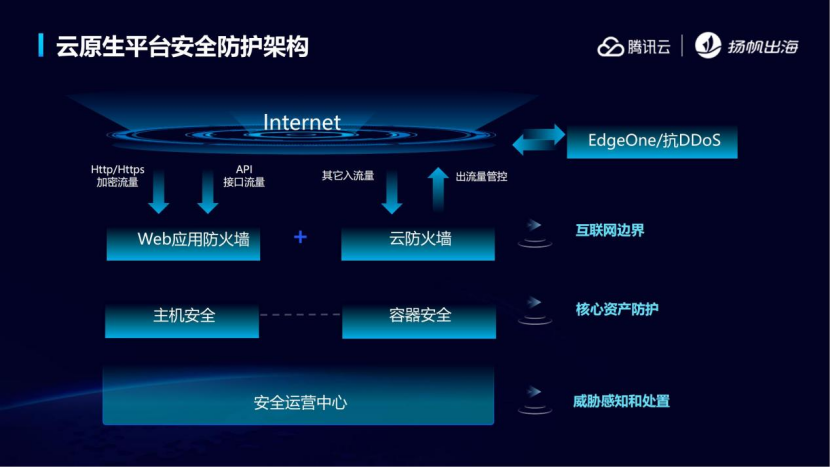 云原生平台安全防护架构

腾讯云 | 扬帆出海

Internet

EdgeOne/抗DDoS

Http/Https
加密流量

API
接口流量

其它入流量

出流量管控

Web应用防火墙

+

云防火墙

互联网边界

主机安全

容器安全

核心资产防护

安全运营中心

威胁感知和处置